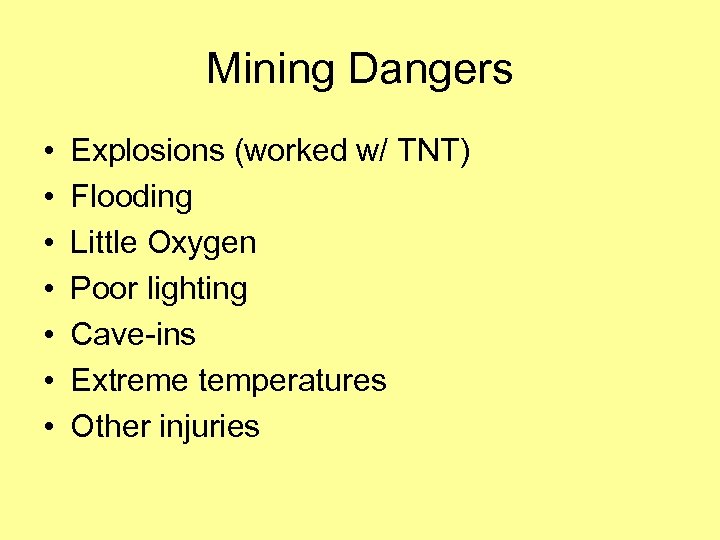 Mining Dangers

• Explosions (worked w/ TNT)
• Flooding
• Little Oxygen
• Poor lighting
• Cave-ins
• Extreme temperatures
• Other injuries